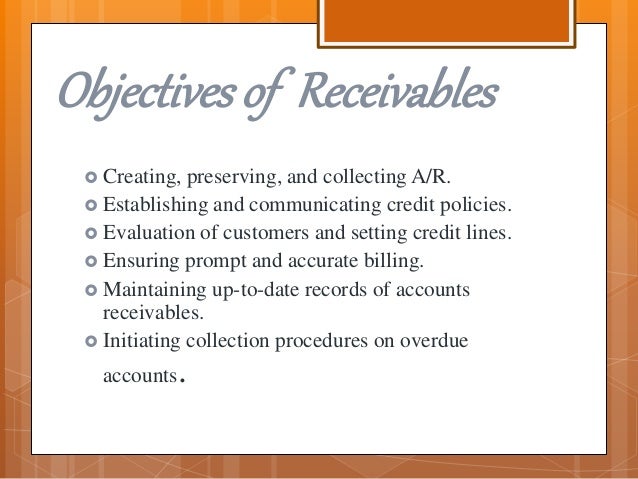 Objectives of Receivables

- Creating, preserving, and collecting A/R.
- Establishing and communicating credit policies.
- Evaluation of customers and setting credit lines.
- Ensuring prompt and accurate billing.
- Maintaining up-to-date records of accounts receivables.
- Initiating collection procedures on overdue accounts.